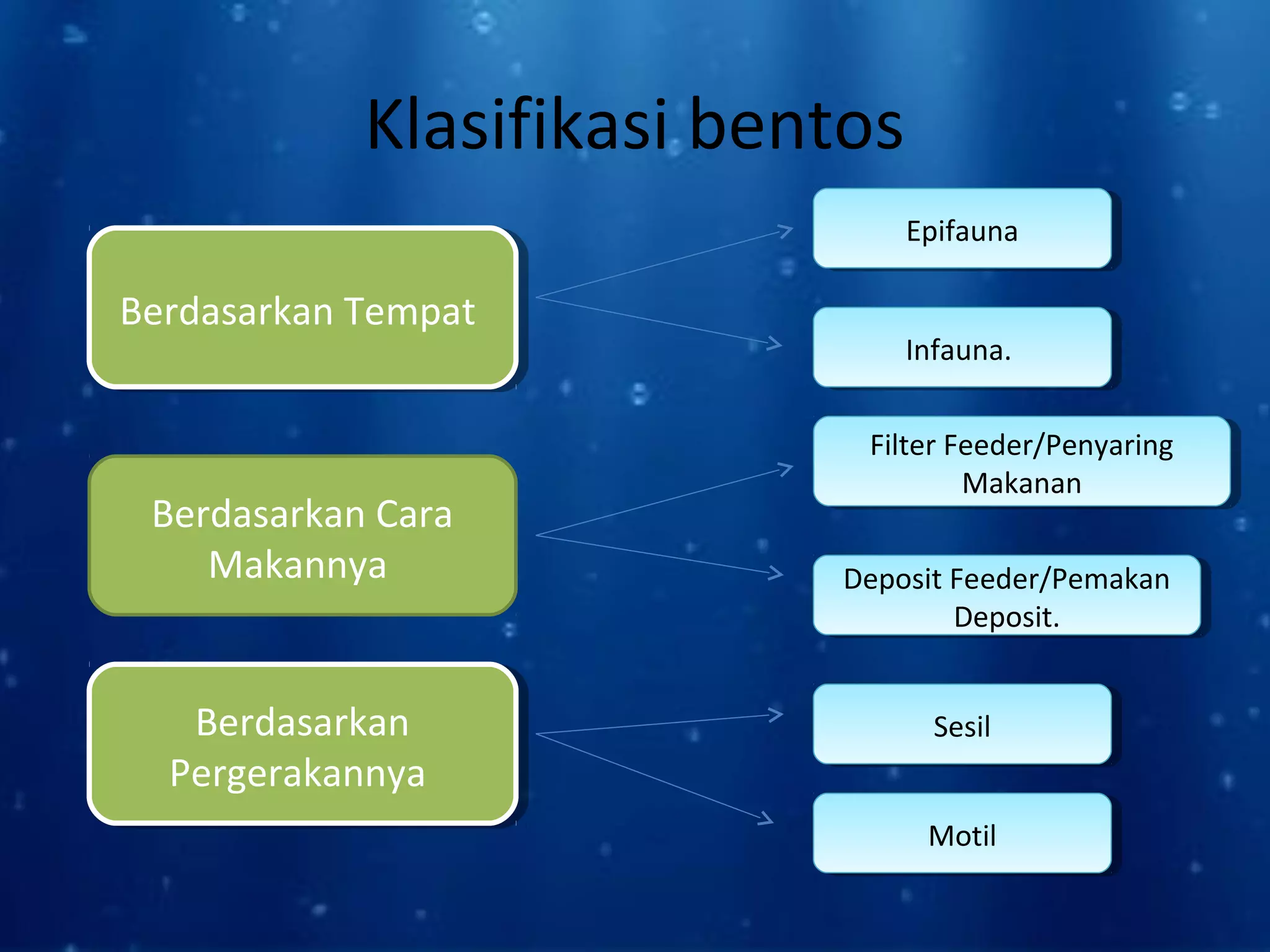 Klasifikasi bentos

Berdasarkan Tempat

Epifauna

Infauna.

Berdasarkan Cara Makannya

Filter Feeder/Penyaring Makanan

Deposit Feeder/Pemakan Deposit.

Berdasarkan Pergerakannya

Sesil

Motil